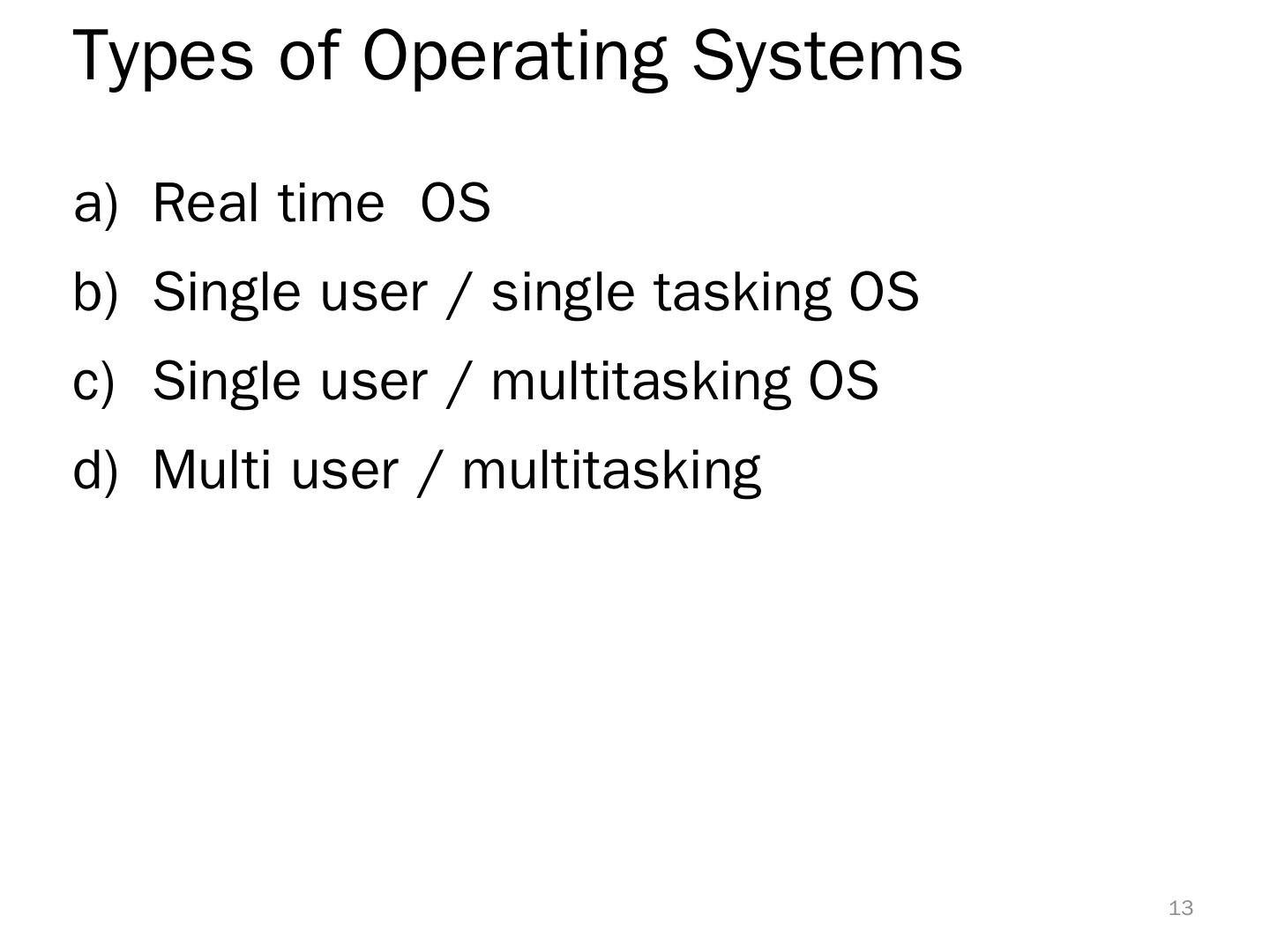 Types of Operating Systems

a) Real time OS
b) Single user / single tasking OS
c) Single user / multitasking OS
d) Multi user / multitasking

13